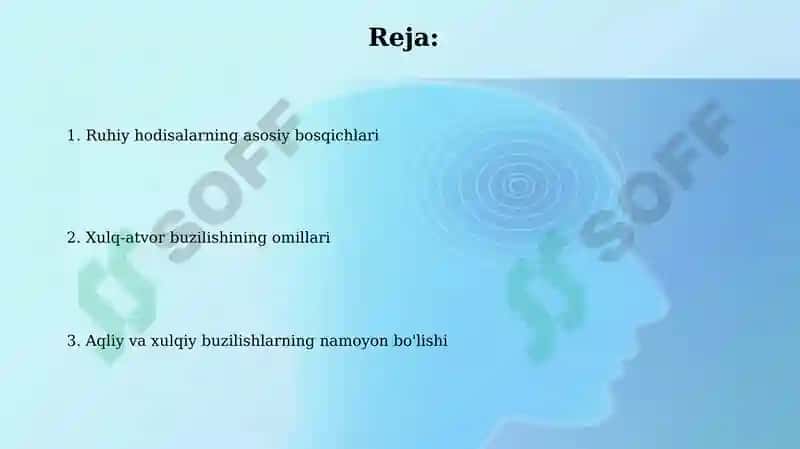 Reja:

1. Ruhiy hodisalarning asosiy bosqichlari

2. Xulq-atvor buzilishining omillari

3. Aqliy va xulqiy buzilishlarning namoyon bo'lishi

SOFF

SOFF